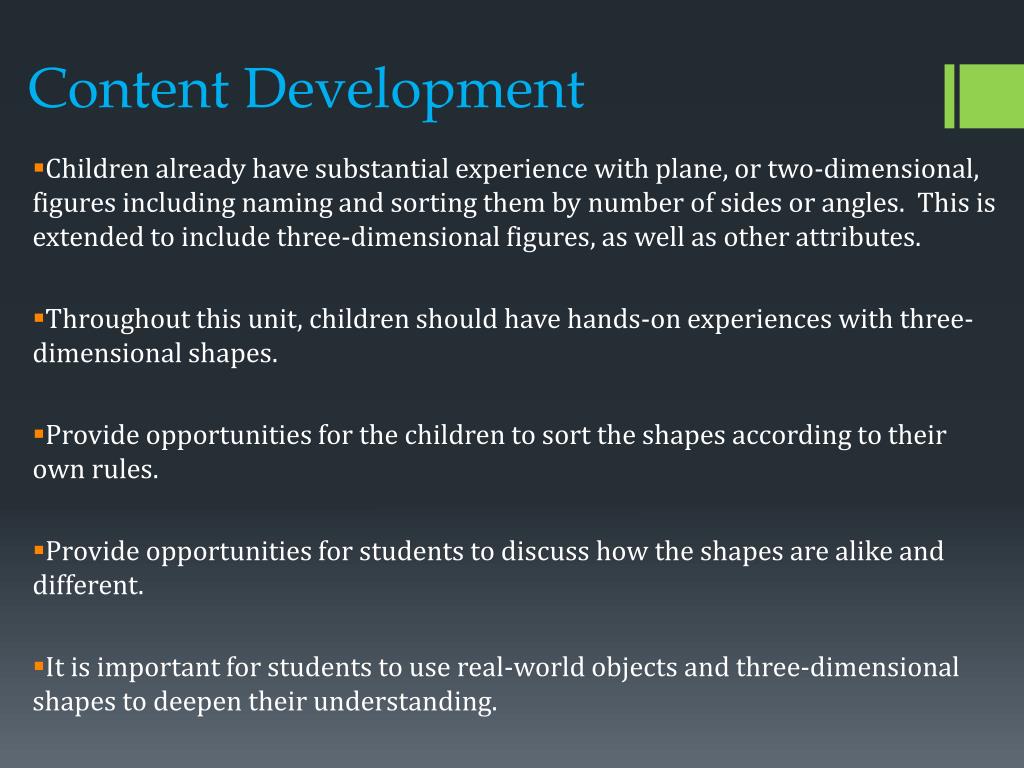 Content Development

▪Children already have substantial experience with plane, or two-dimensional, figures including naming and sorting them by number of sides or angles.  This is extended to include three-dimensional figures, as well as other attributes.

▪Throughout this unit, children should have hands-on experiences with three-dimensional shapes.

▪Provide opportunities for the children to sort the shapes according to their own rules.

▪Provide opportunities for students to discuss how the shapes are alike and different.

▪It is important for students to use real-world objects and three-dimensional shapes to deepen their understanding.